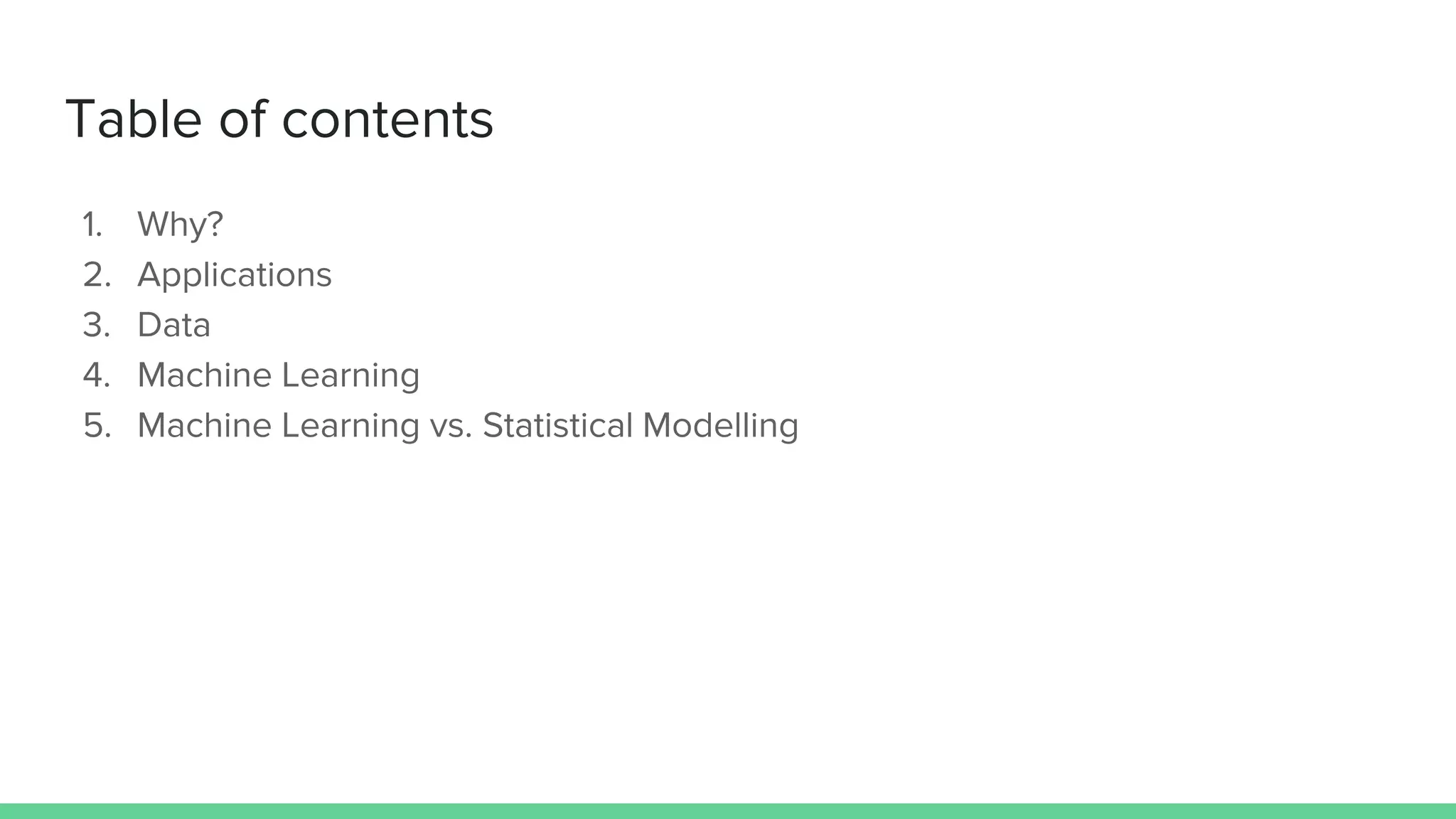 Table of contents

1. Why?
2. Applications
3. Data
4. Machine Learning
5. Machine Learning vs. Statistical Modelling